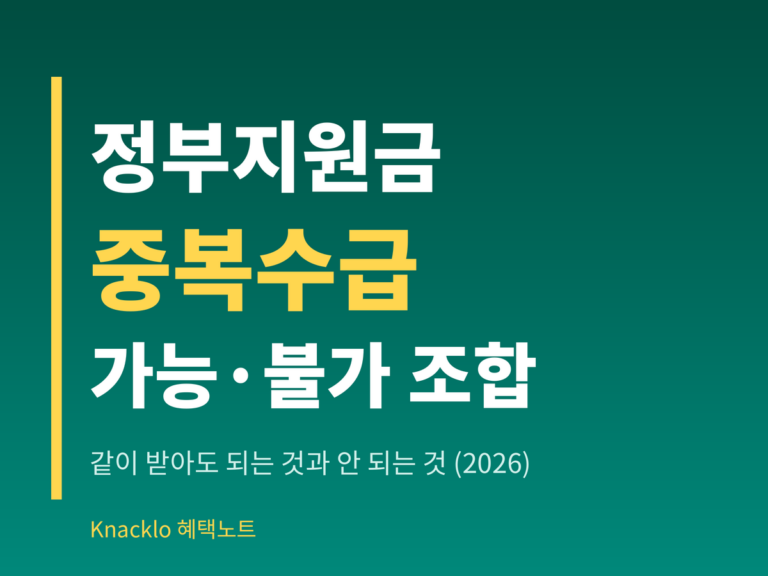 정부지원금
중복수급
가능·불가 조합

같이 받아도 되는 것과 안 되는 것 (2026)

Knacklo 혜택노트